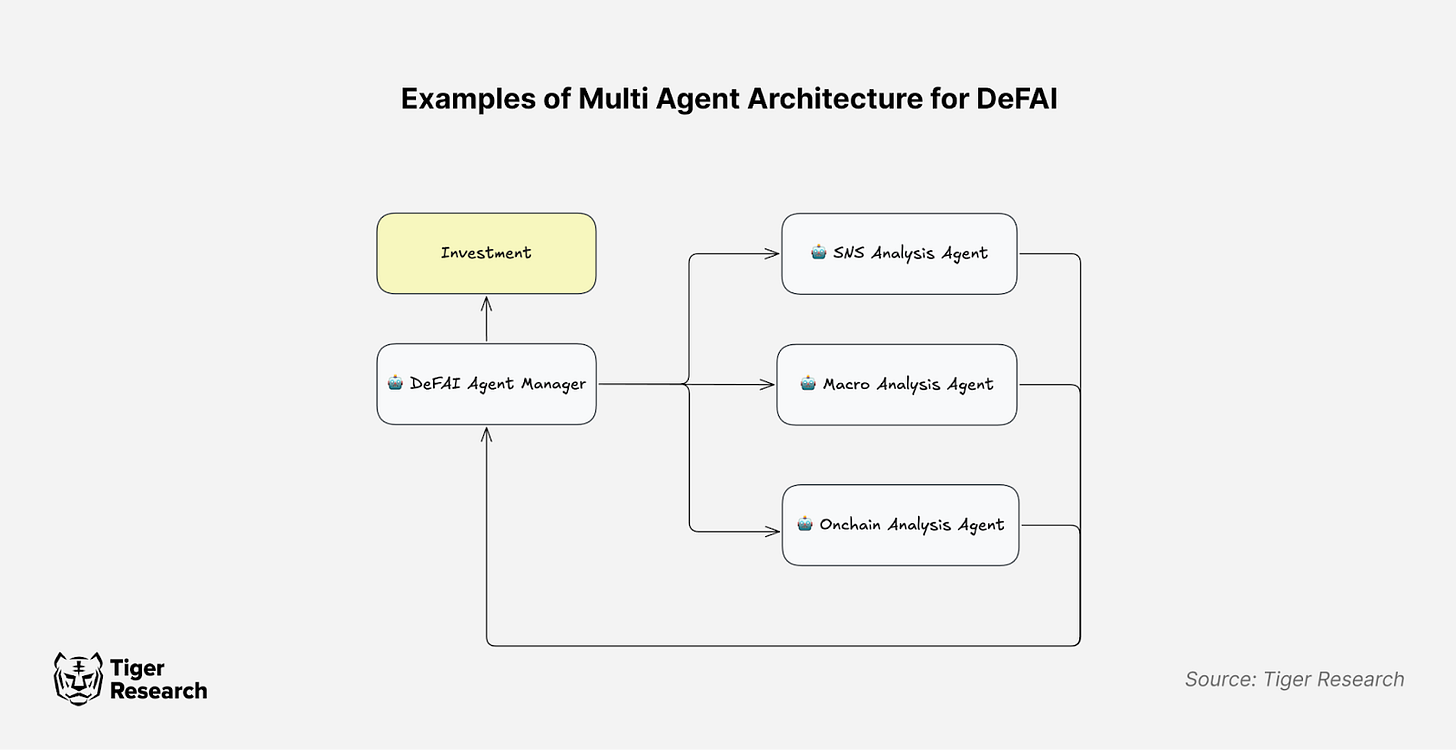 Examples of Multi Agent Architecture for DeFAI

Investment

🤖 DeFAI Agent Manager

🤖 SNS Analysis Agent

🤖 Macro Analysis Agent

🤖 Onchain Analysis Agent

Tiger Research

Source: Tiger Research